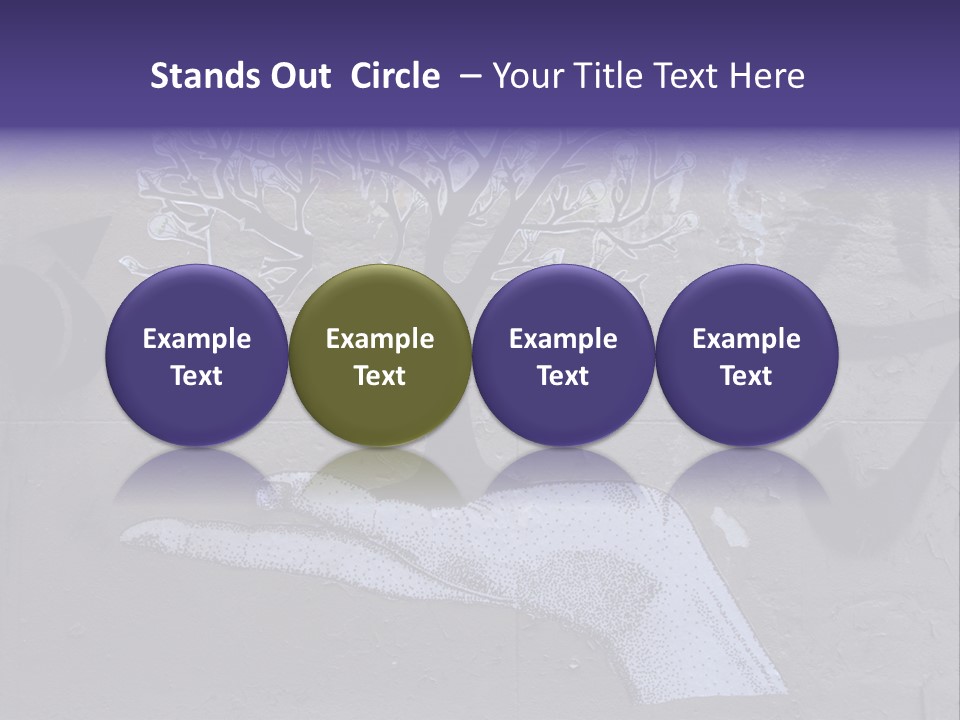 Stands Out Circle – Your Title Text Here

Example Text

Example Text

Example Text

Example Text